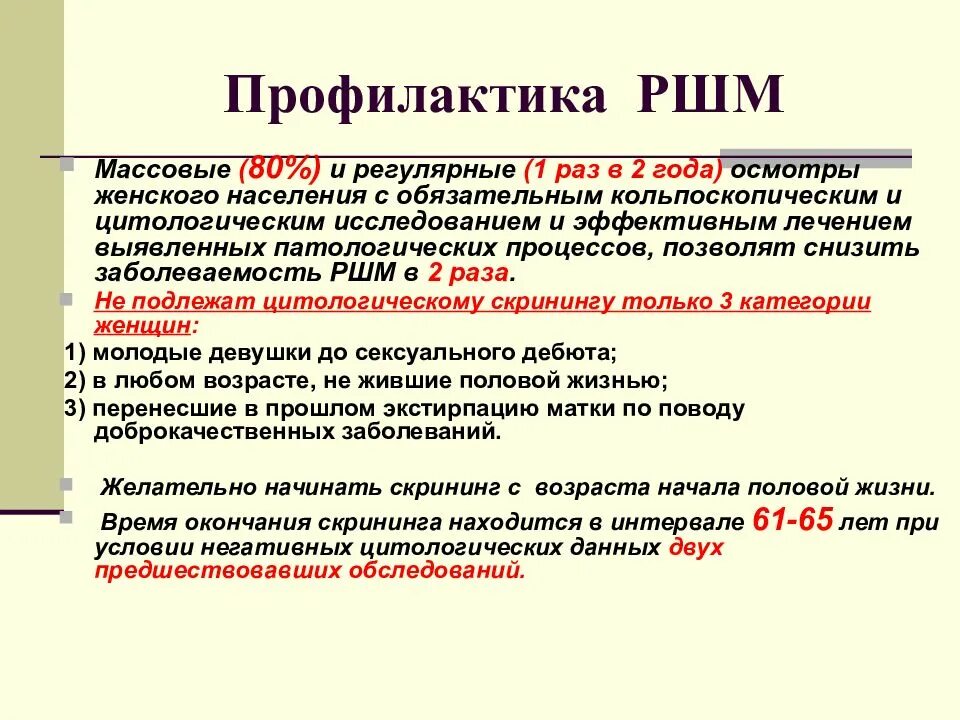 Профилактика РШМ

Массовые (80%) и регулярные (1 раз в 2 года) осмотры женского населения с обязательным кольпоскопическим и цитологическим исследованием и эффективным лечением выявленных патологических процессов, позволят снизить заболеваемость РШМ в 2 раза.

Не подлежат цитологическому скринингу только 3 категории женщин:

1) молодые девушки до сексуального дебюта;

2) в любом возрасте, не жившие половой жизнью;

3) перенесшие в прошлом экстирпацию матки по поводу доброкачественных заболеваний.

Желательно начинать скрининг с возраста начала половой жизни.

Время окончания скрининга находится в интервале 61-65 лет при условии негативных цитологических данных двух предшествовавших обследований.